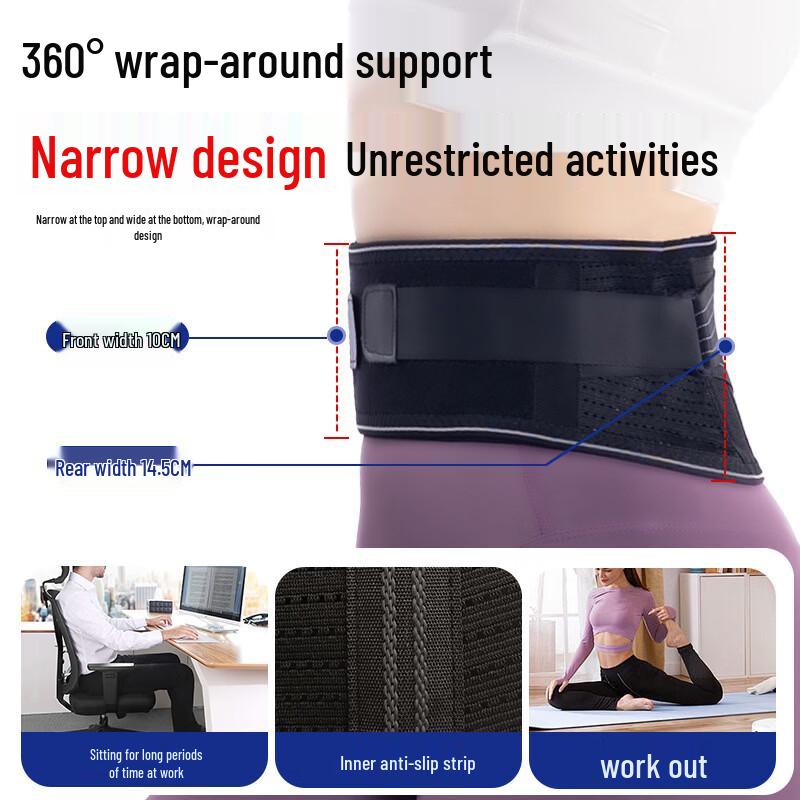 360° wrap-around support

Narrow design Unrestricted activities

Narrow at the top and wide at the bottom, wrap-around design

Front width 10CM

Rear width 14.5CM

Sitting for long periods of time at work

Inner anti-slip strip

work out